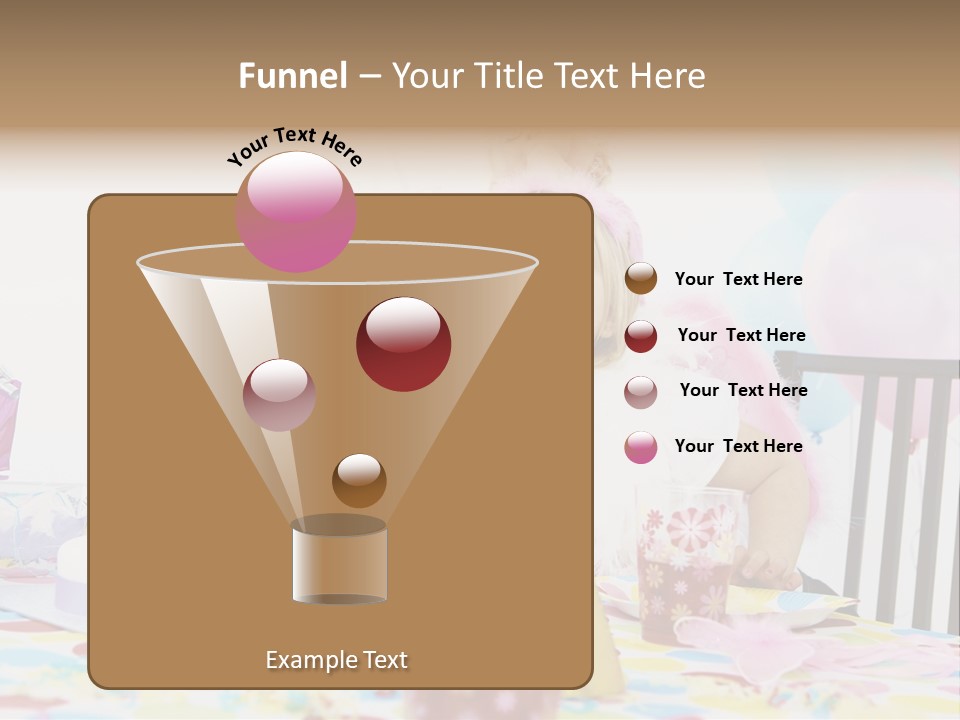 Funnel – Your Title Text Here

Your Text Here

Your Text Here

Your Text Here

Your Text Here

Your Text Here

Example Text